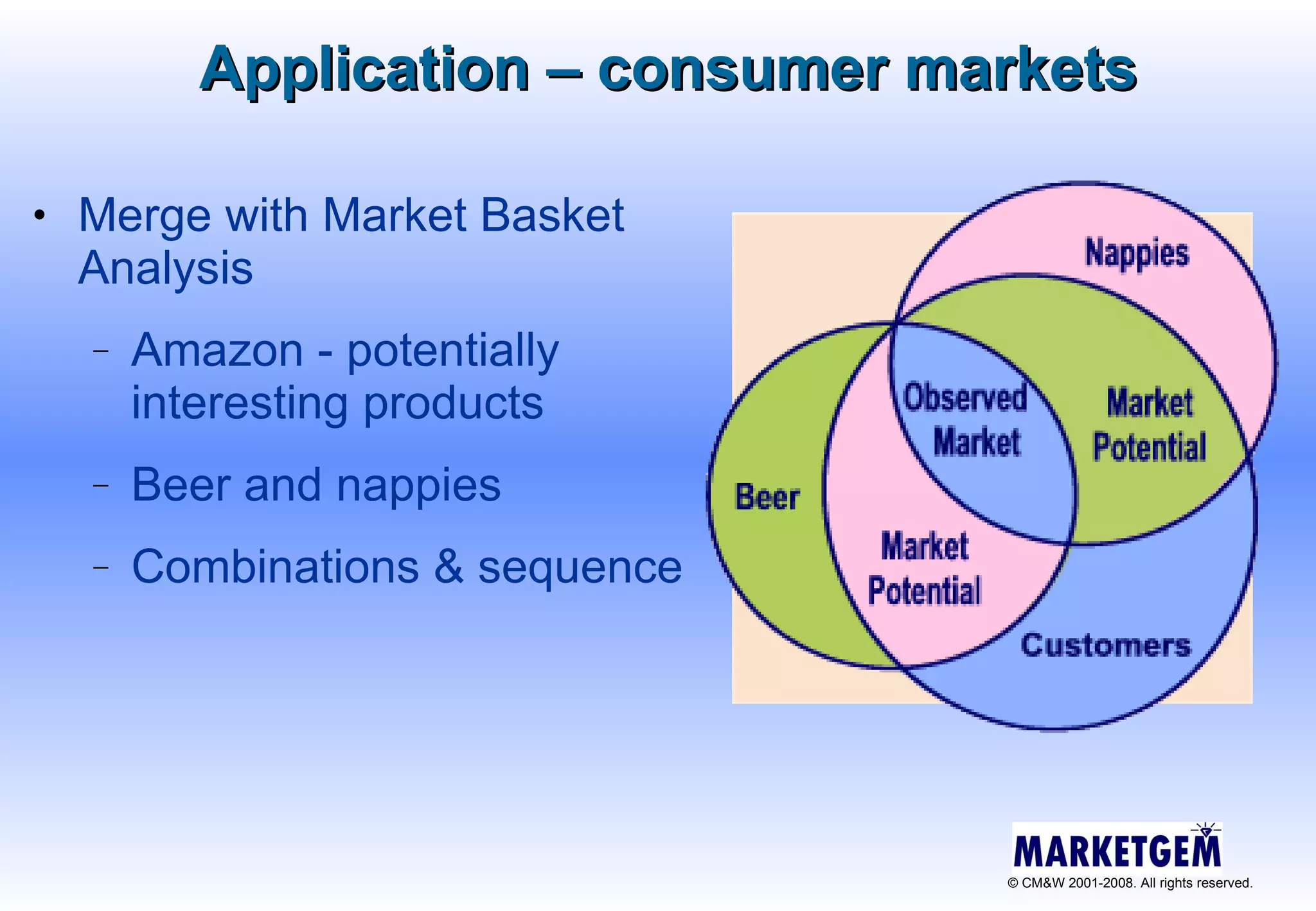 Application – consumer markets

• Merge with Market Basket Analysis

– Amazon - potentially interesting products

– Beer and nappies

– Combinations & sequence

Nappies

Observed Market

Market Potential

Beer

Market Potential

Customers

MARKETGEM

© CM&W 2001-2008. All rights reserved.